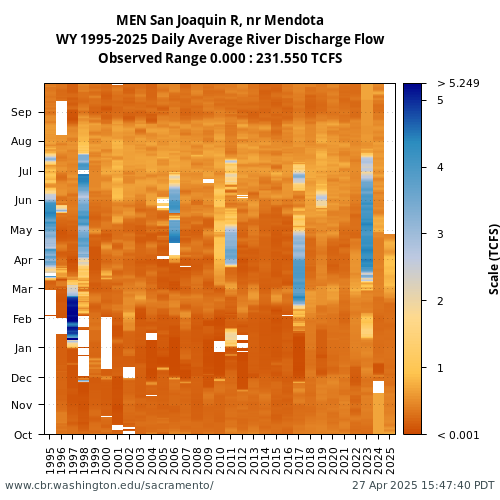 MEN San Joaquin R, nr Mendota
WY 1995-2025 Daily Average River Discharge Flow
Observed Range 0.000 : 231.550 TCFS

Sep
Aug
Jul
Jun
May
Apr
Mar
Feb
Jan
Dec
Nov
Oct

1995
1996
1997
1998
1999
2000
2001
2002
2003
2004
2005
2006
2007
2008
2009
2010
2011
2012
2013
2014
2015
2016
2017
2018
2019
2020
2021
2022
2023
2024
2025

> 5.249
5
4
3
2
1
< 0.001

Scale (TCFS)

www.cbr.washington.edu/sacramento/
27 Apr 2025 15:47:40 PDT